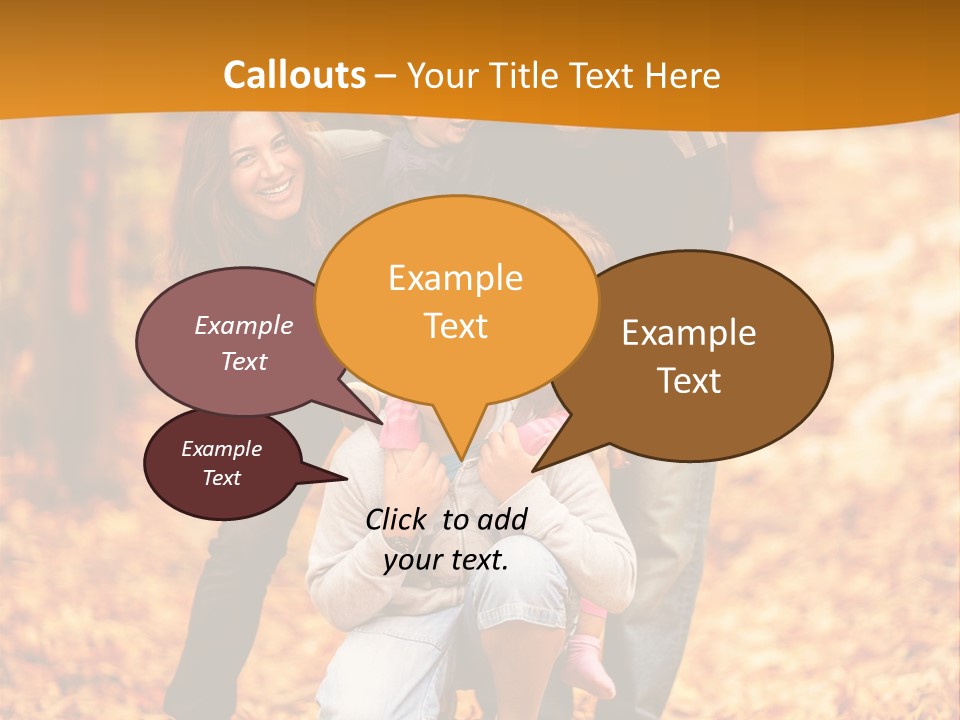 Callouts – Your Title Text Here

Example Text

Example Text

Example Text

Example Text

Click to add your text.